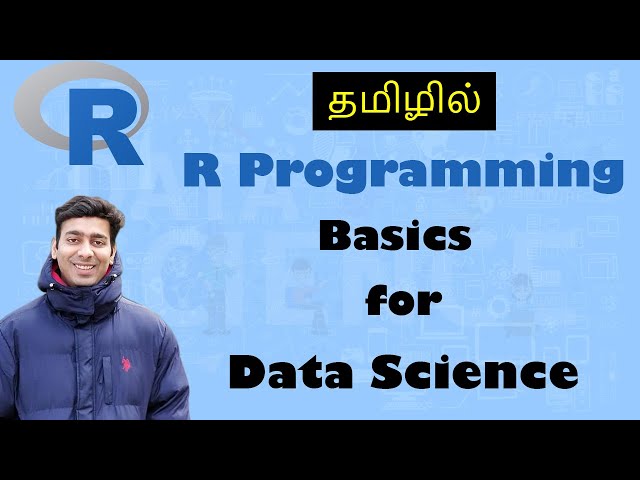 R

தமிழில்

R Programming

Basics

for

Data Science